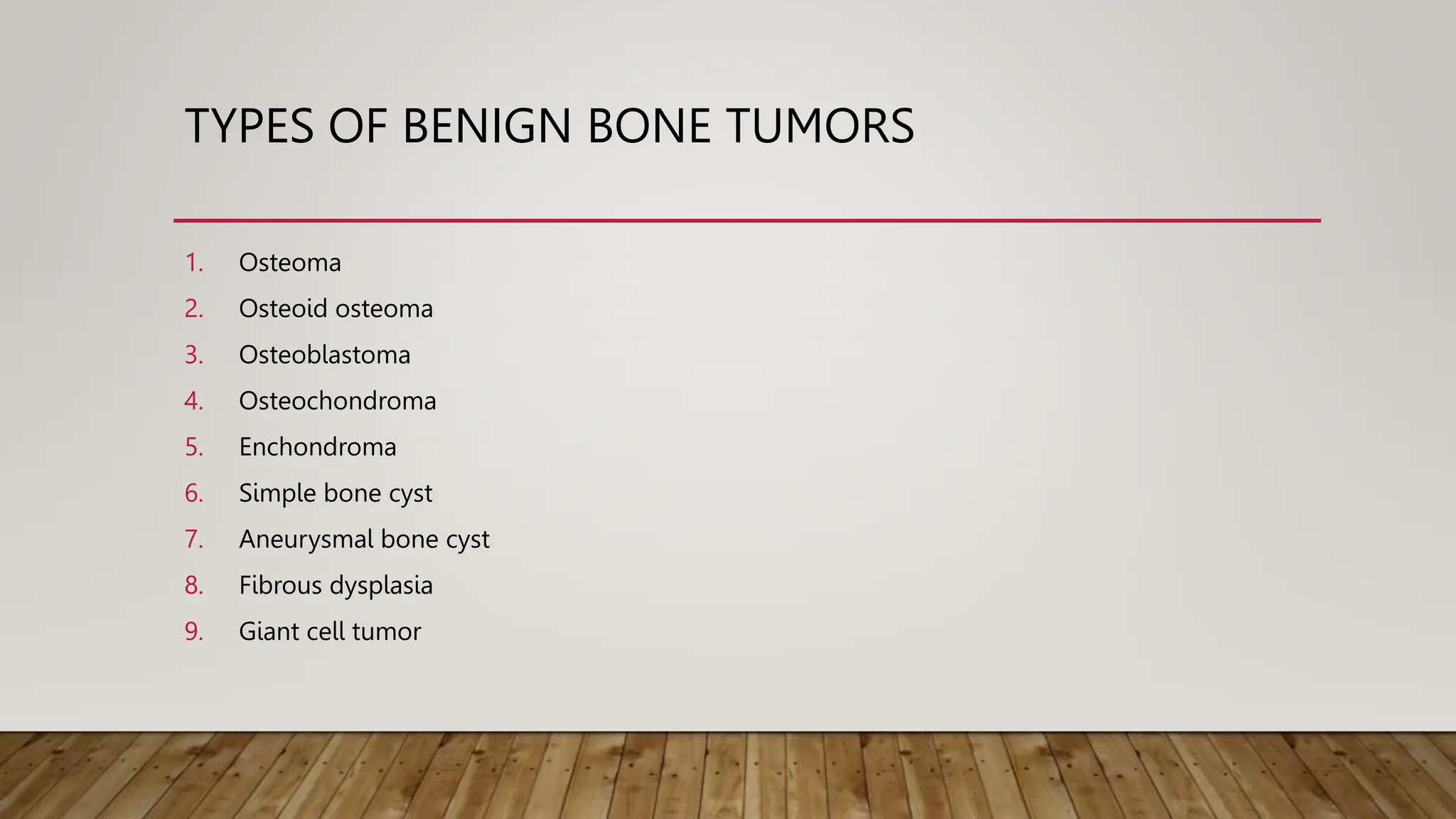 TYPES OF BENIGN BONE TUMORS

1. Osteoma
2. Osteoid osteoma
3. Osteoblastoma
4. Osteochondroma
5. Enchondroma
6. Simple bone cyst
7. Aneurysmal bone cyst
8. Fibrous dysplasia
9. Giant cell tumor